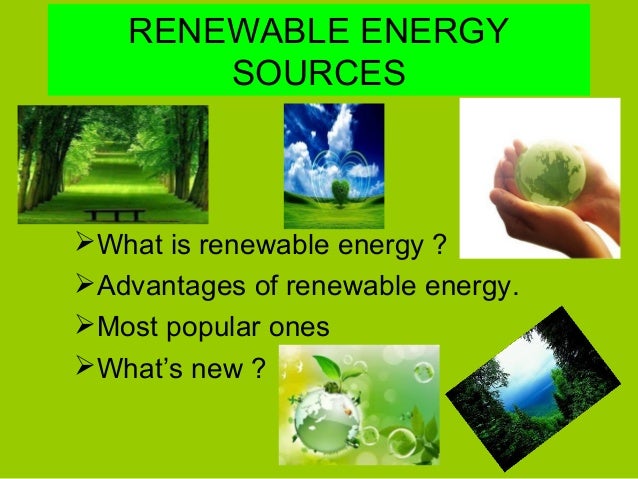 RENEWABLE ENERGY SOURCES

➢What is renewable energy ?

➢Advantages of renewable energy.

➢Most popular ones

➢What's new ?